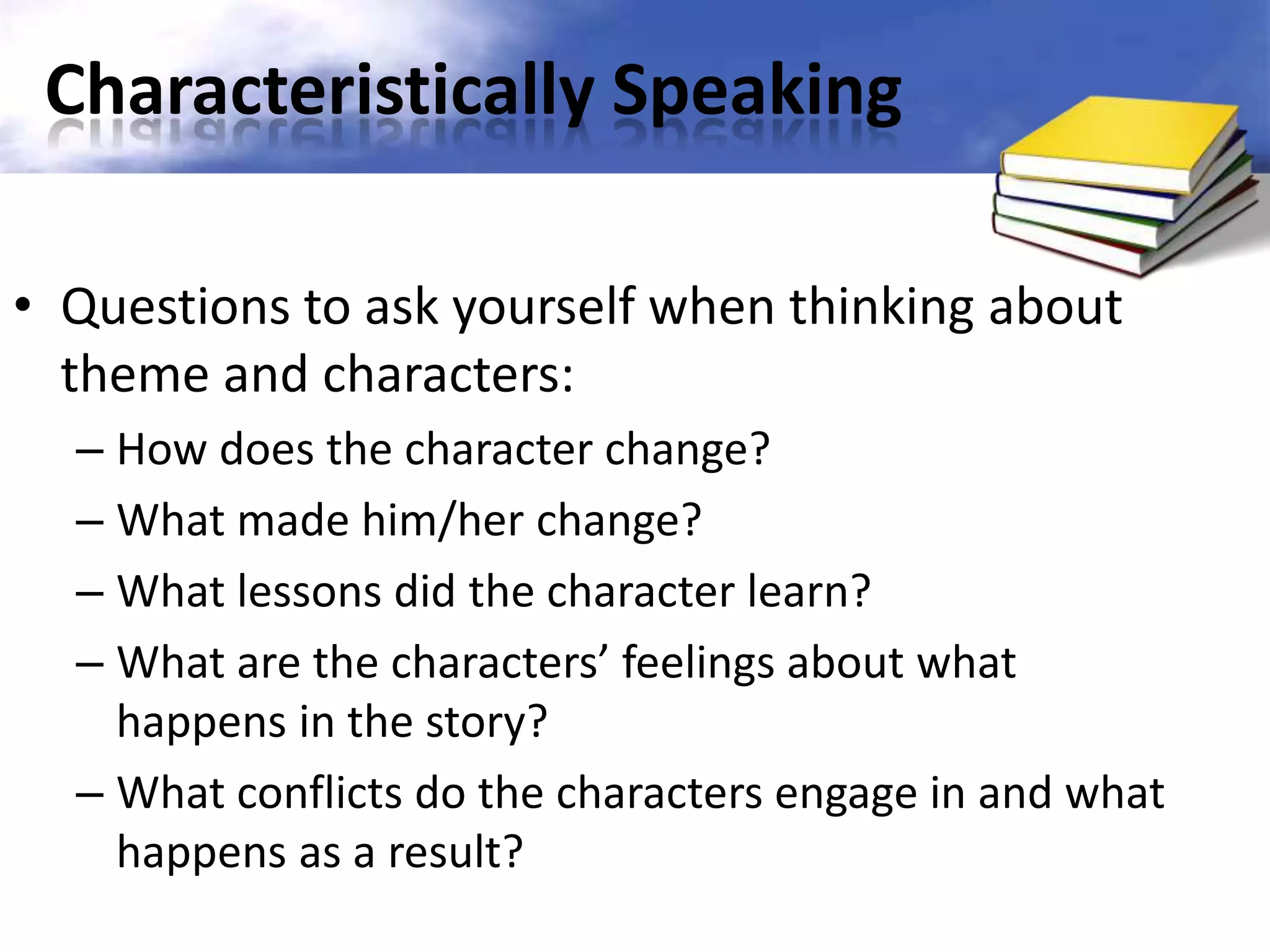 Characteristically Speaking

• Questions to ask yourself when thinking about theme and characters:
– How does the character change?
– What made him/her change?
– What lessons did the character learn?
– What are the characters’ feelings about what happens in the story?
– What conflicts do the characters engage in and what happens as a result?